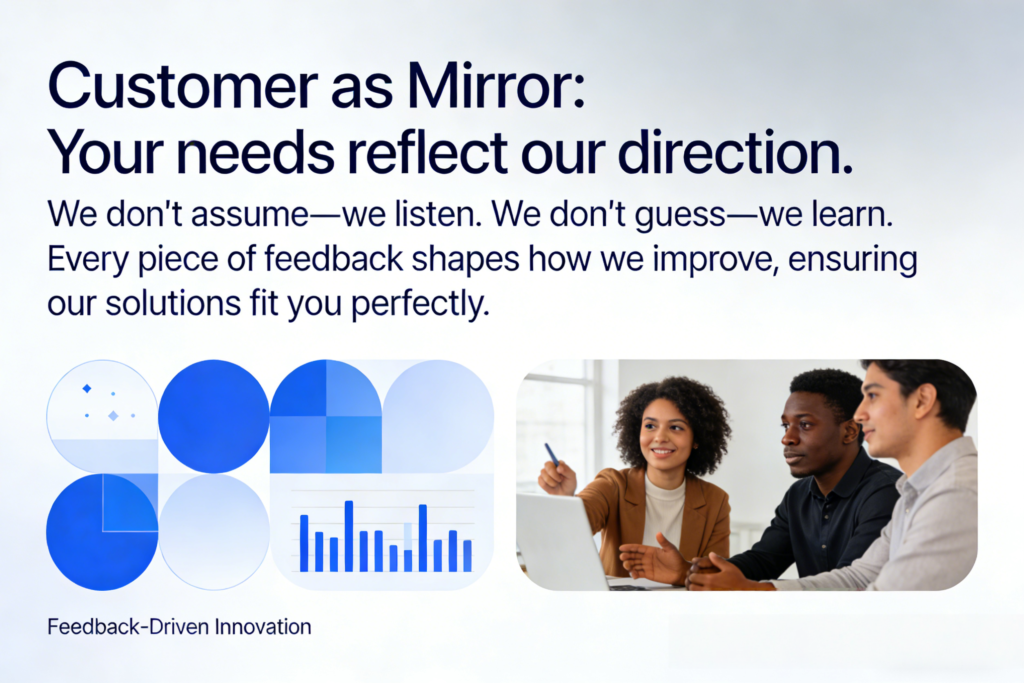 Customer as Mirror:
Your needs reflect our direction.

We don't assume—we listen. We don't guess—we learn. Every piece of feedback shapes how we improve, ensuring our solutions fit you perfectly.

Feedback-Driven Innovation